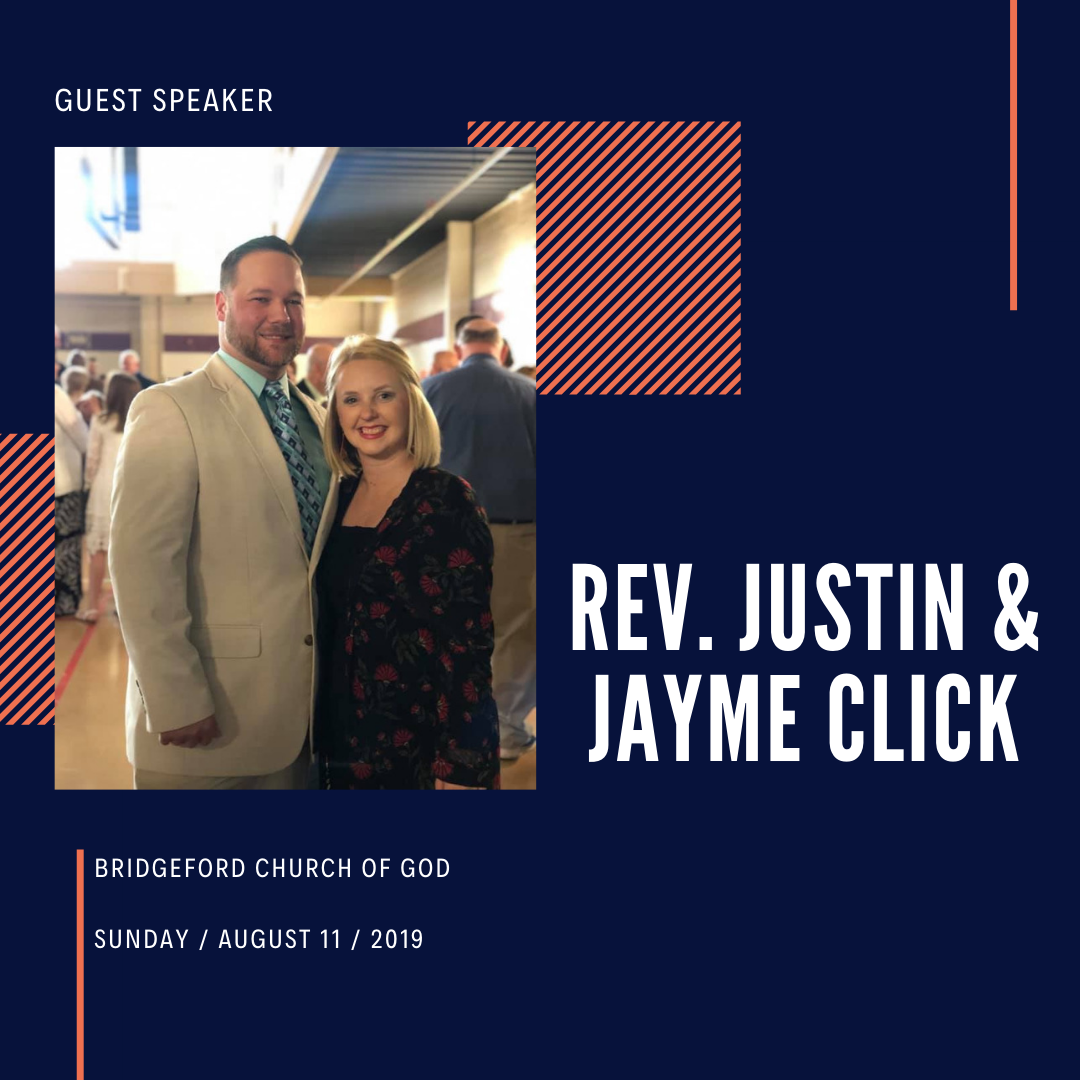 GUEST SPEAKER

REV. JUSTIN & JAYME CLICK

BRIDGEFORD CHURCH OF GOD

SUNDAY / AUGUST 11 / 2019